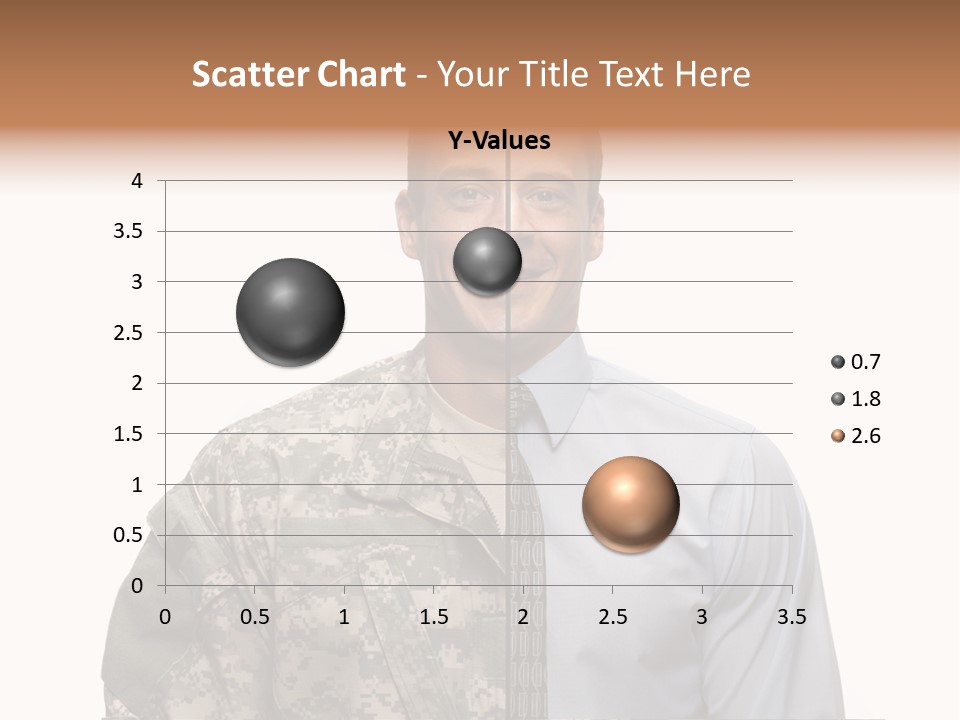 Scatter Chart - Your Title Text Here

Y-Values

4
3.5
3
2.5
2
1.5
1
0.5
0

0 0.5 1 1.5 2 2.5 3 3.5

0.7
1.8
2.6